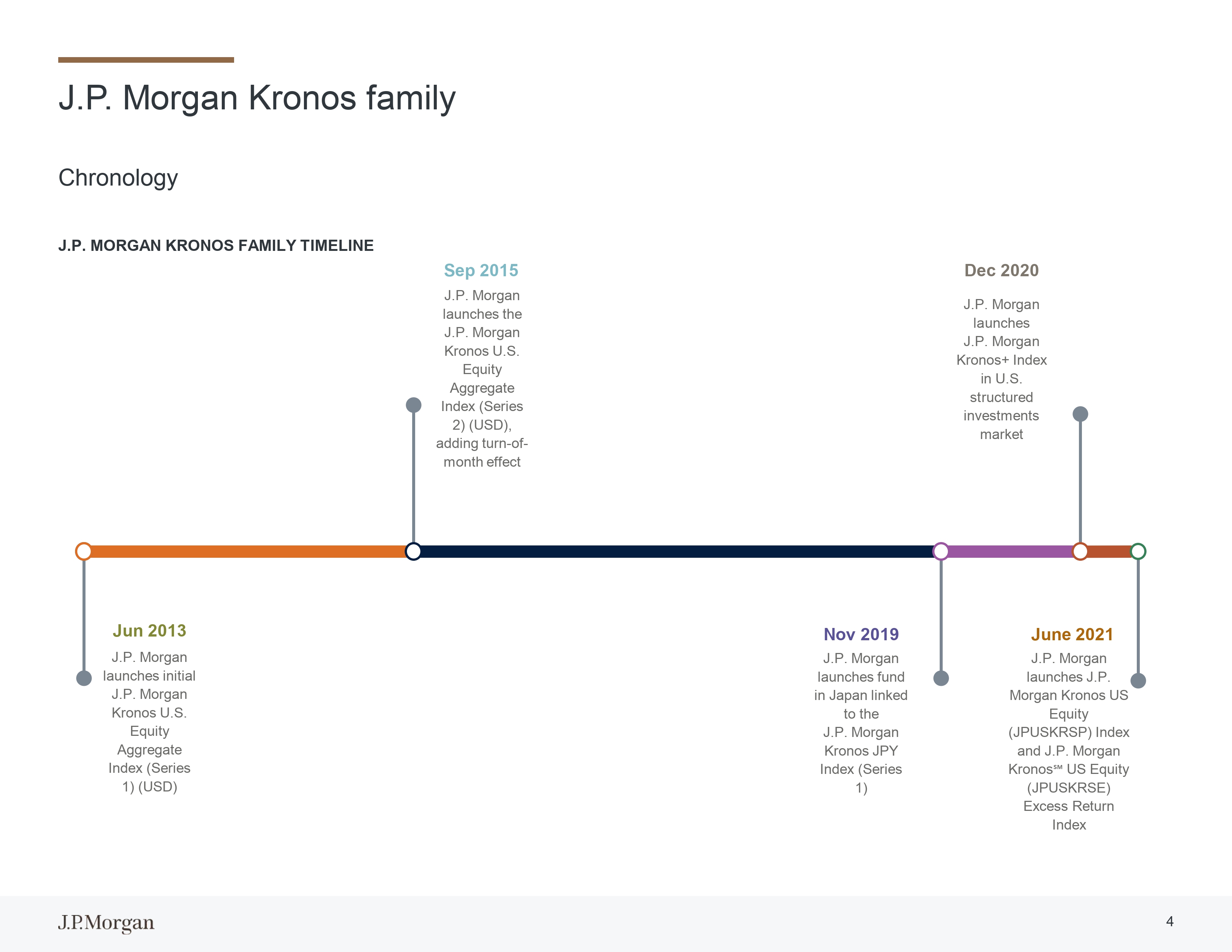 J.P. Morgan Kronos family

Chronology

J.P. MORGAN KRONOS FAMILY TIMELINE

Sep 2015

J.P. Morgan launches the J.P. Morgan Kronos U.S. Equity Aggregate Index (Series 2) (USD), adding turn-of-month effect

Dec 2020

J.P. Morgan launches J.P. Morgan Kronos+ Index in U.S. structured investments market

Jun 2013

J.P. Morgan launches initial J.P. Morgan Kronos U.S. Equity Aggregate Index (Series 1) (USD)

Nov 2019

J.P. Morgan launches fund in Japan linked to the J.P. Morgan Kronos JPY Index (Series 1)

June 2021

J.P. Morgan launches J.P. Morgan Kronos US Equity (JPUSKRSP) Index and J.P. Morgan Kronos℠ US Equity (JPUSKRSE) Excess Return Index

J.P.Morgan

4